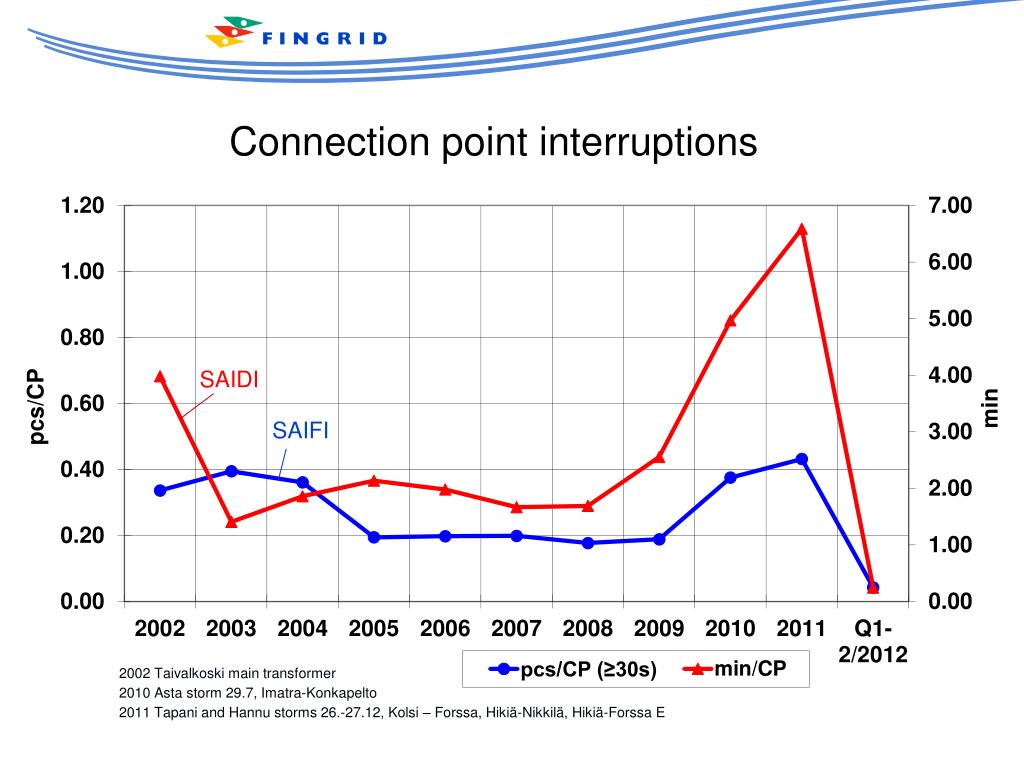 FINGRID

Connection point interruptions

1.20
1.00
0.80
0.60
0.40
0.20
0.00

pcs/CP

7.00
6.00
5.00
4.00
3.00
2.00
1.00
0.00

min

SAIDI

SAIFI

2002 2003 2004 2005 2006 2007 2008 2009 2010 2011 Q1-2/2012

pcs/CP (≥30s) min/CP

2002 Taivalkoski main transformer
2010 Asta storm 29.7, Imatra-Konkapelto
2011 Tapani and Hannu storms 26.-27.12, Kolsi – Forssa, Hikiä-Nikkilä, Hikiä-Forssa E